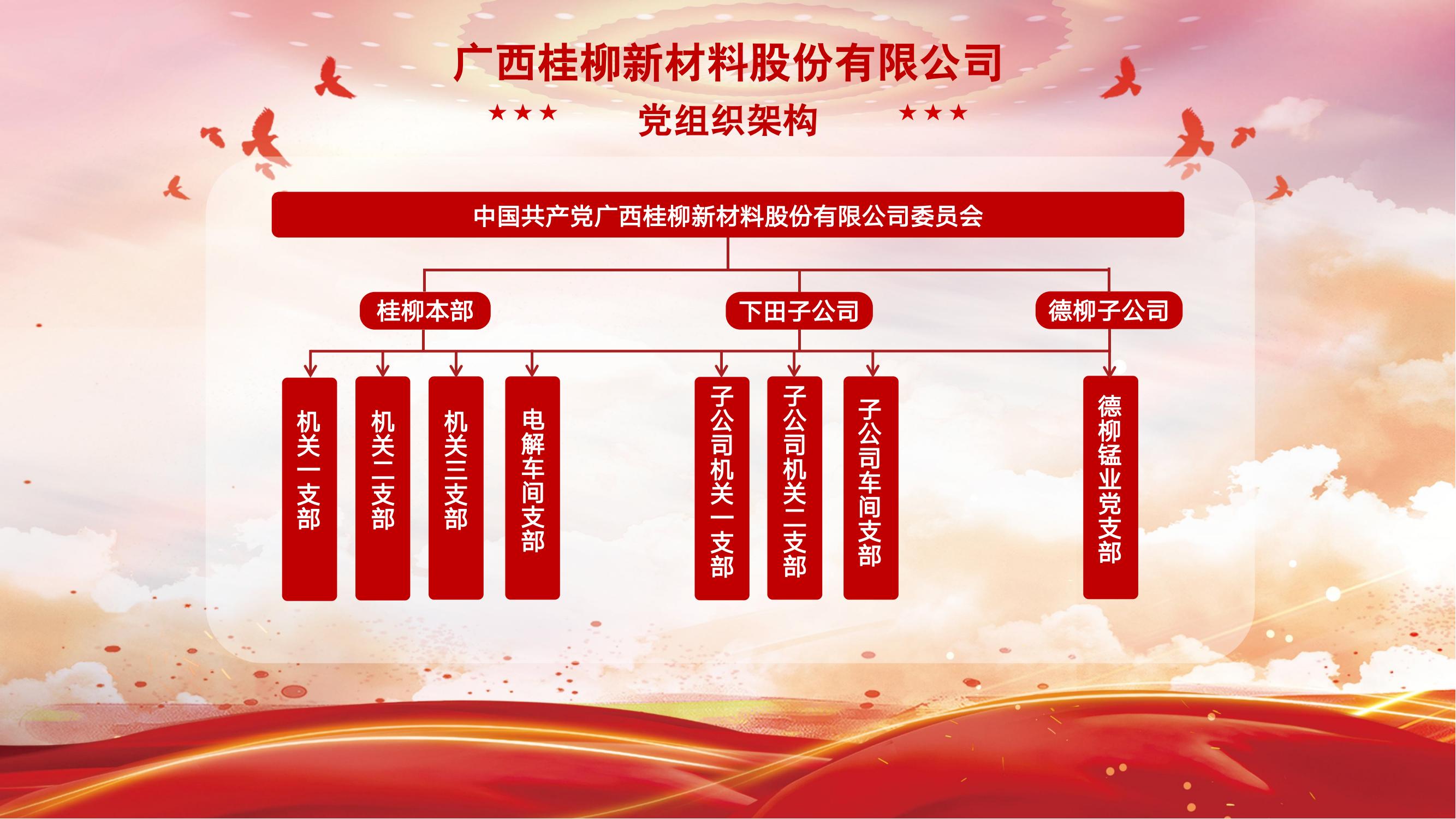 广西桂柳新材料股份有限公司

★★★ 党组织架构 ★★★

中国共产党广西桂柳新材料股份有限公司委员会

桂柳本部

下田子公司

德柳子公司

机关一支部

机关二支部

机关三支部

电解车间支部

子公司机关一支部

子公司机关二支部

子公司车间支部

德柳锰业党支部